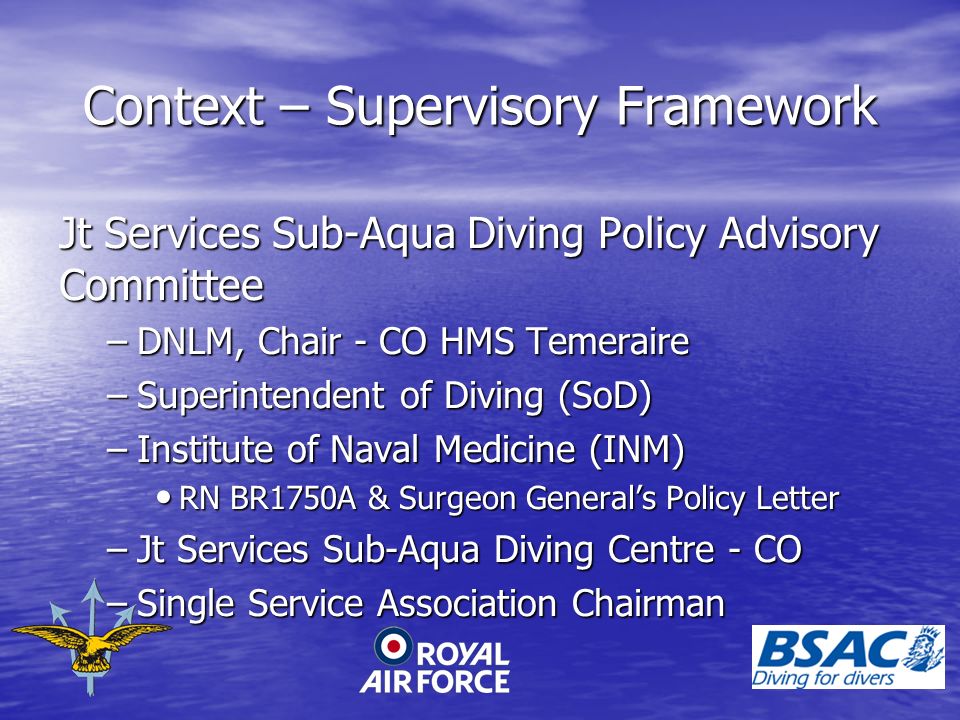 Context – Supervisory Framework

Jt Services Sub-Aqua Diving Policy Advisory Committee

– DNLM, Chair - CO HMS Temeraire
– Superintendent of Diving (SoD)
– Institute of Naval Medicine (INM)
• RN BR1750A & Surgeon General's Policy Letter
– Jt Services Sub-Aqua Diving Centre - CO
– Single Service Association Chairman

ROYAL AIR FORCE

BSAC
Diving for divers